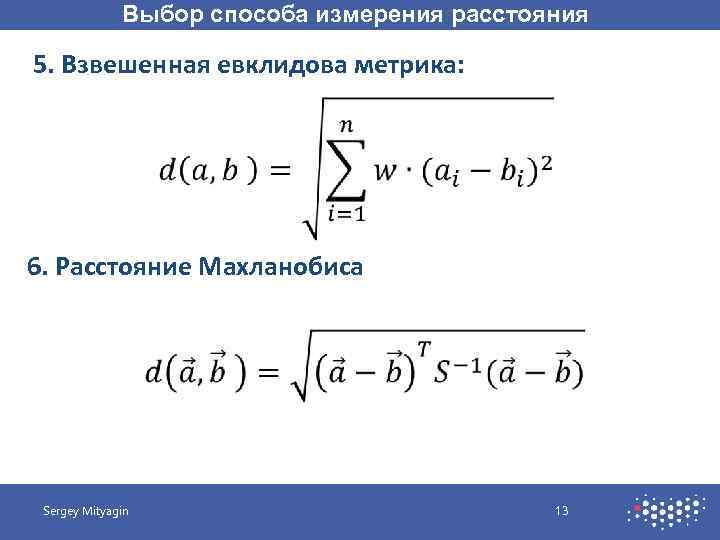 Выбор способа измерения расстояния

5. Взвешенная евклидова метрика:

$d(a, b) = \sqrt{\sum_{i=1}^{n} w \cdot (a_i - b_i)^2}$

6. Расстояние Махланобиса

$d(\vec{a}, \vec{b}) = \sqrt{(\vec{a} - \vec{b})^T S^{-1} (\vec{a} - \vec{b})}$

Sergey Mityagin

13